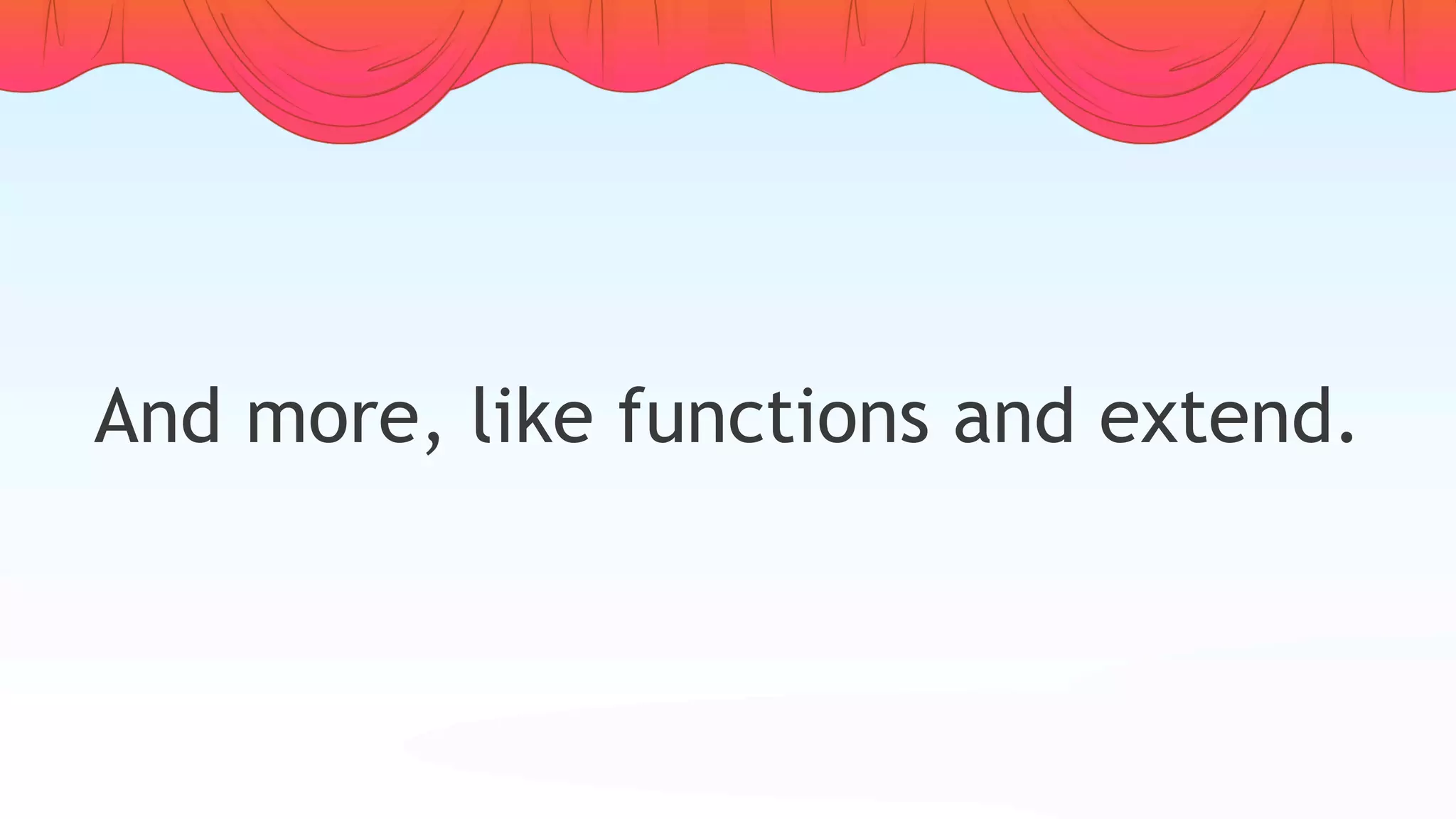 And more, like functions and extend.